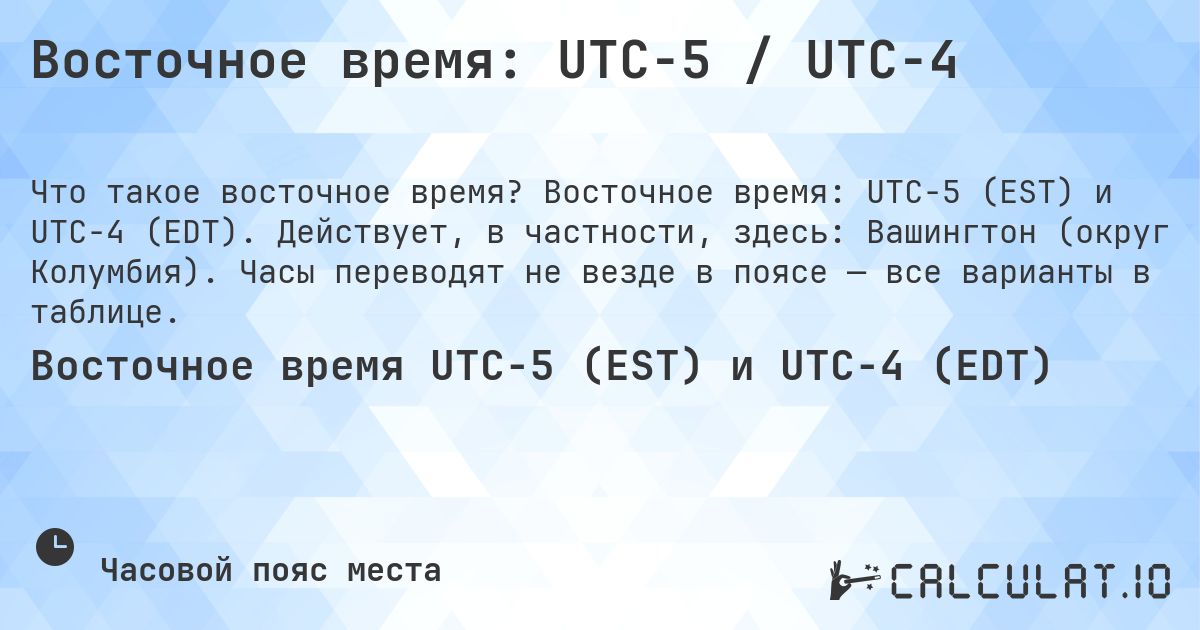 Восточное время: UTC-5 / UTC-4

Что такое восточное время? Восточное время: UTC-5 (EST) и UTC-4 (EDT). Действует, в частности, здесь: Вашингтон (округ Колумбия). Часы переводят не везде в поясе — все варианты в таблице.

Восточное время UTC-5 (EST) и UTC-4 (EDT)

Часовой пояс места

CALCULAT.IO